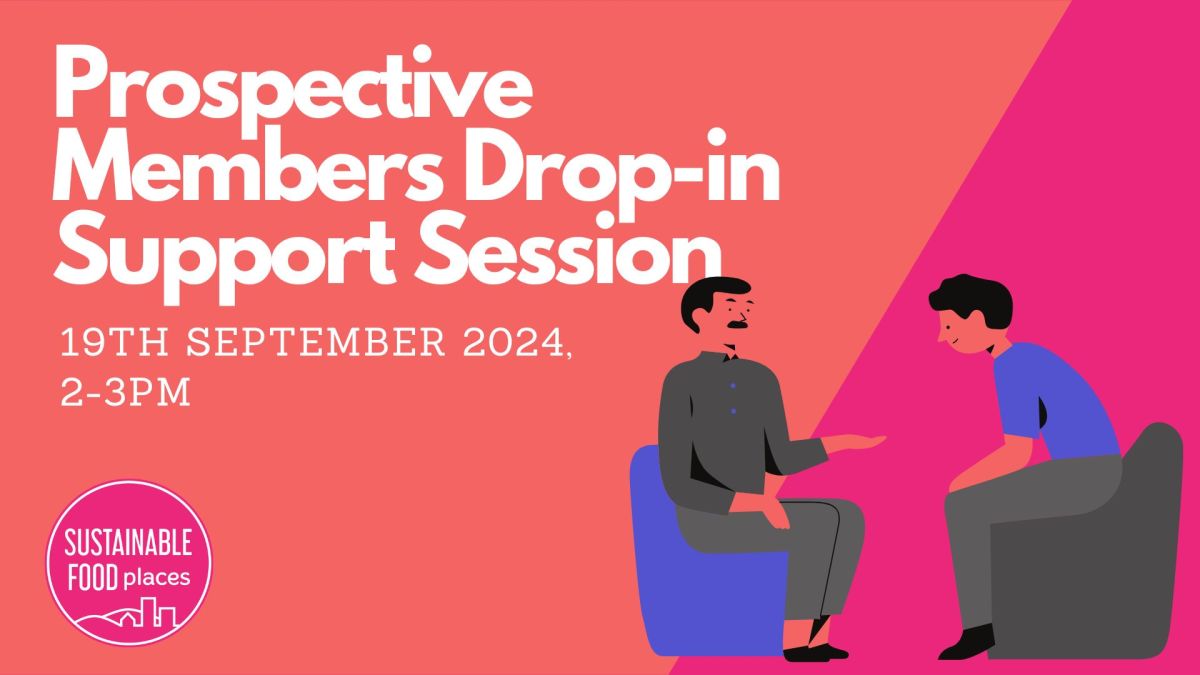 Prospective Members Drop-in Support Session

19TH SEPTEMBER 2024, 2-3PM

SUSTAINABLE FOOD places